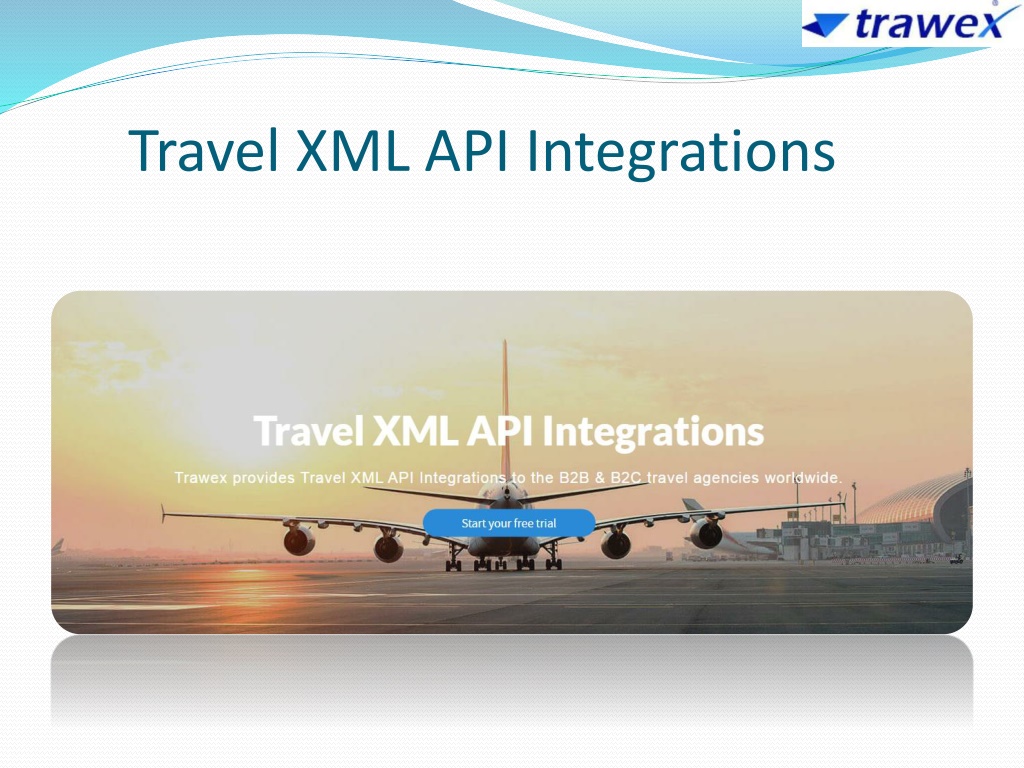 trawex

Travel XML API Integrations

Travel XML API Integrations

Trawex provides Travel XML API Integrations to the B2B & B2C travel agencies worldwide.

Start your free trial